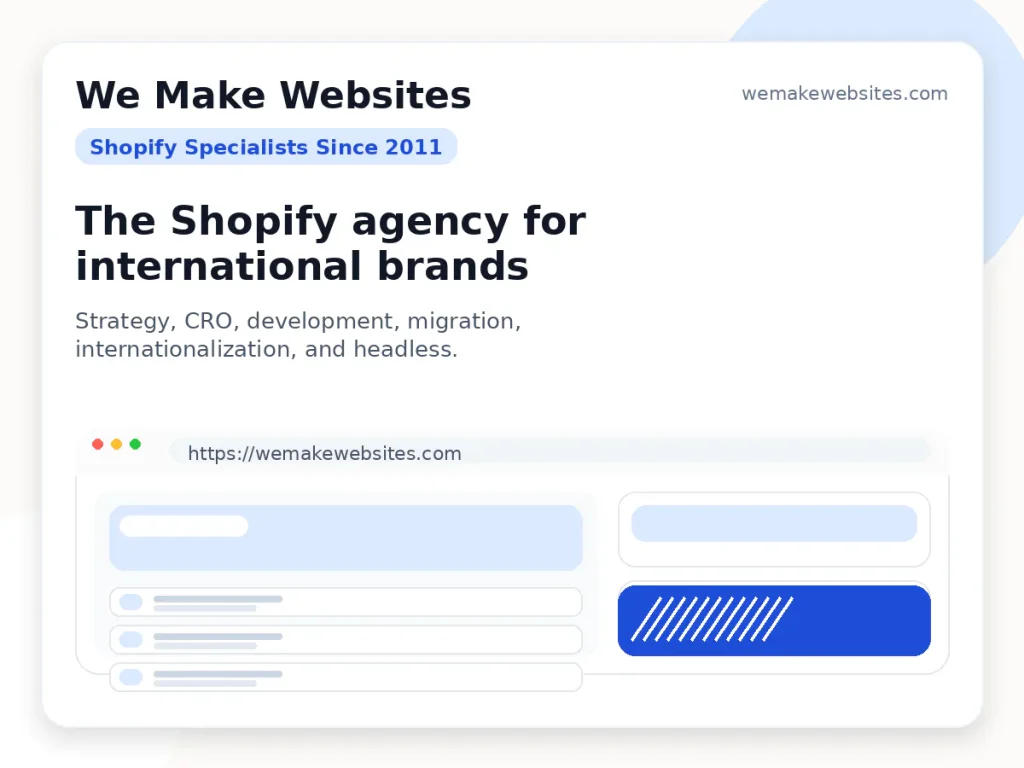 We Make Websites

wemakewebsites.com

Shopify Specialists Since 2011

The Shopify agency for international brands

Strategy, CRO, development, migration, internationalization, and headless.

https://wemakewebsites.com